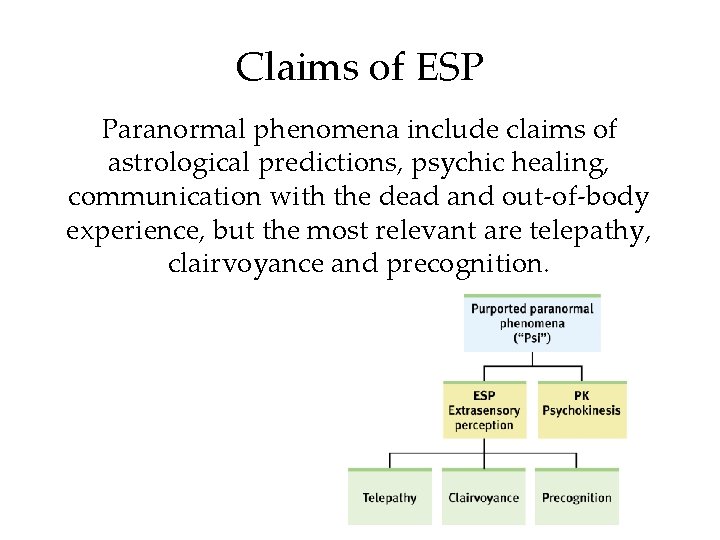 Claims of ESP

Paranormal phenomena include claims of astrological predictions, psychic healing, communication with the dead and out-of-body experience, but the most relevant are telepathy, clairvoyance and precognition.

Purported paranormal phenomena ("Psi")

ESP Extrasensory perception

PK Psychokinesis

Telepathy

Clairvoyance

Precognition